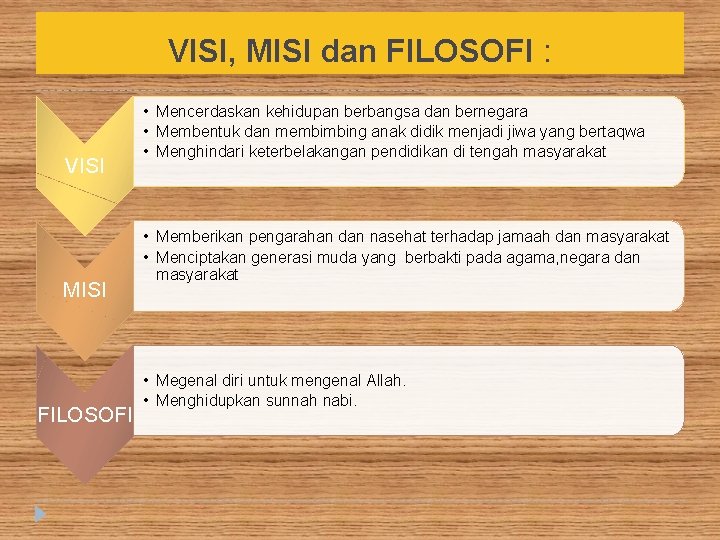 VISI, MISI dan FILOSOFI :

VISI

• Mencerdaskan kehidupan berbangsa dan bernegara
• Membentuk dan membimbing anak didik menjadi jiwa yang bertaqwa
• Menghindari keterbelakangan pendidikan di tengah masyarakat

MISI

• Memberikan pengarahan dan nasehat terhadap jamaah dan masyarakat
• Menciptakan generasi muda yang berbakti pada agama,negara dan masyarakat

FILOSOFI

• Megenal diri untuk mengenal Allah.
• Menghidupkan sunnah nabi.